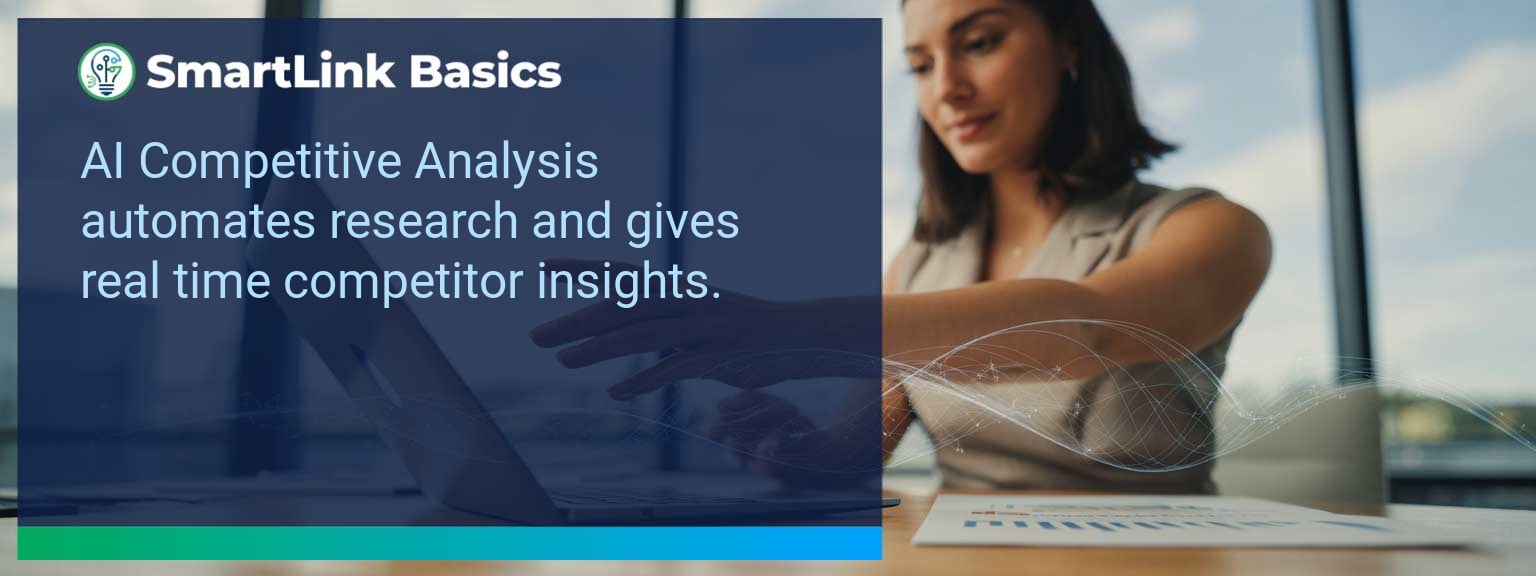 SmartLink Basics

AI Competitive Analysis automates research and gives real time competitor insights.